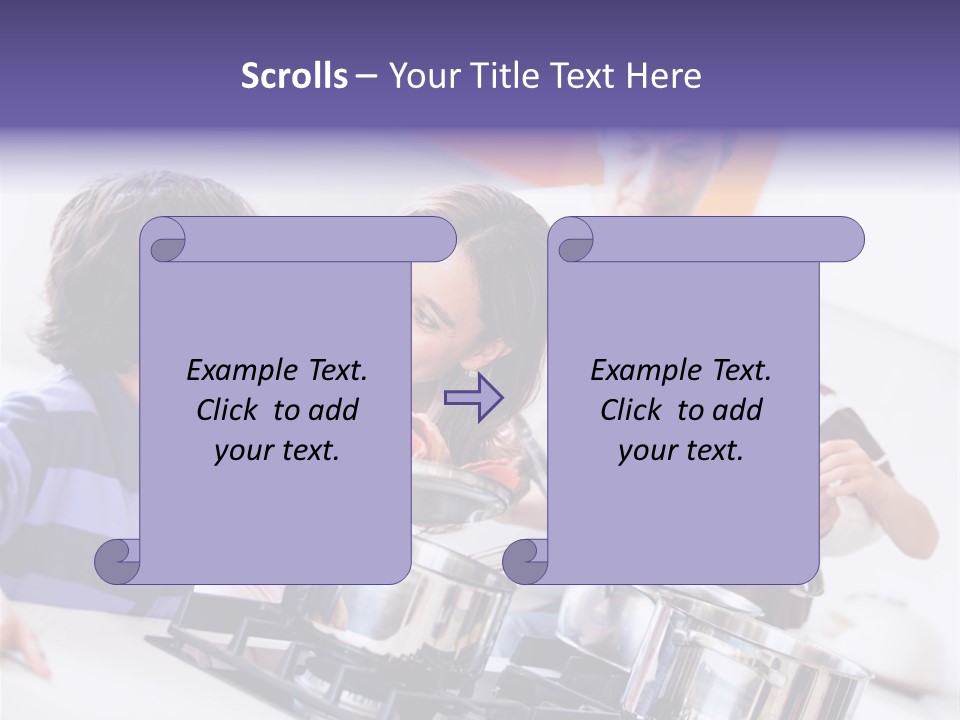 Scrolls – Your Title Text Here

Example Text. Click to add your text.

Example Text. Click to add your text.